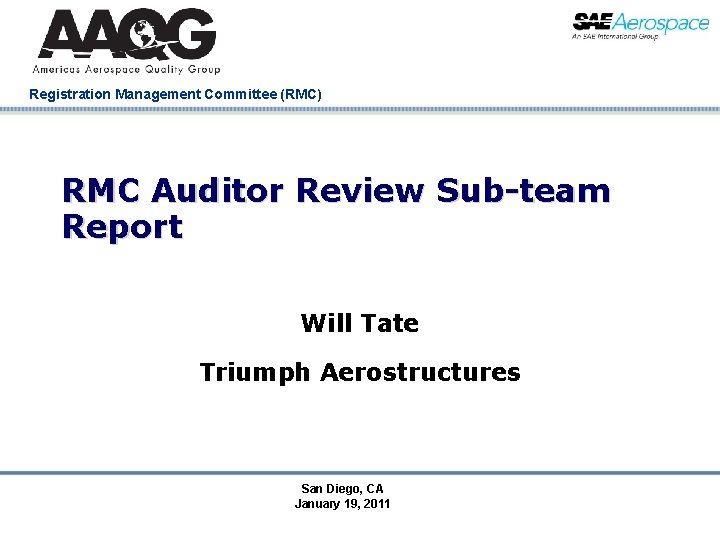 AAQG
Americas Aerospace Quality Group

SAE Aerospace
An SAE International Group

Registration Management Committee (RMC)

RMC Auditor Review Sub-team Report

Will Tate

Triumph Aerostructures

San Diego, CA
January 19, 2011